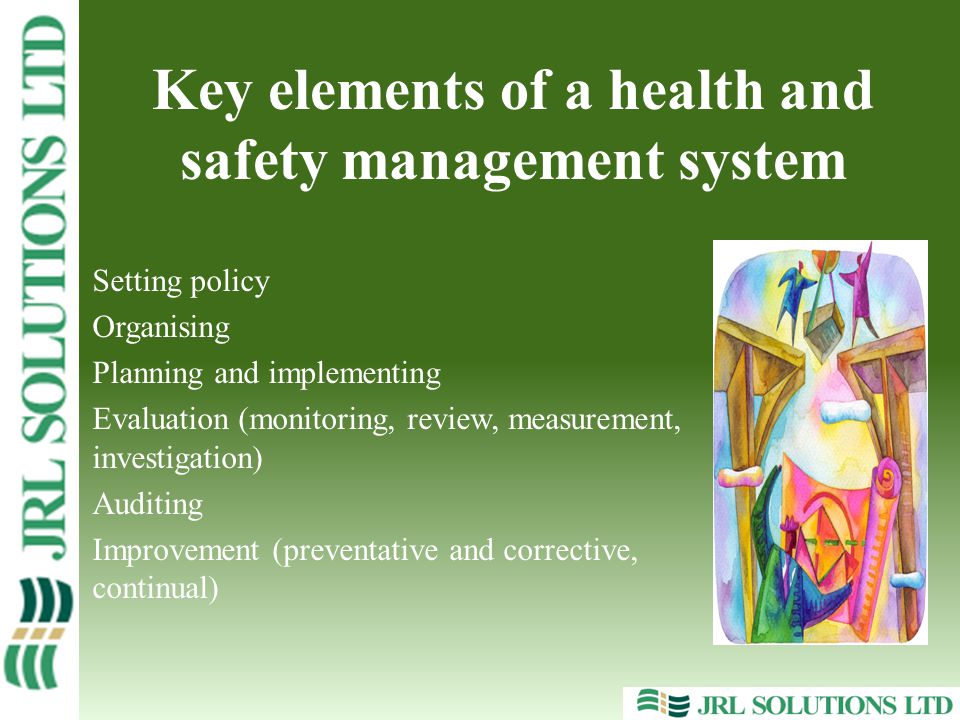 JRL SOLUTIONS LTD

Key elements of a health and safety management system

Setting policy
Organising
Planning and implementing
Evaluation (monitoring, review, measurement, investigation)
Auditing
Improvement (preventative and corrective, continual)

JRL SOLUTIONS LTD